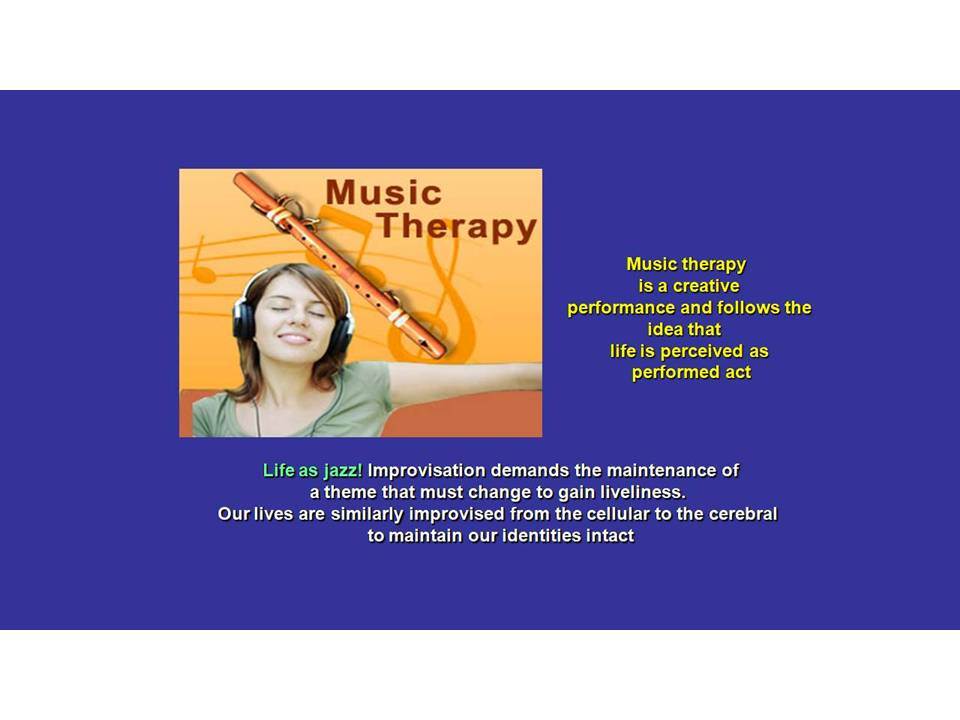 Music Therapy

Music therapy is a creative performance and follows the idea that life is perceived as performed act

Life as jazz! Improvisation demands the maintenance of a theme that must change to gain liveliness. Our lives are similarly improvised from the cellular to the cerebral to maintain our identities intact